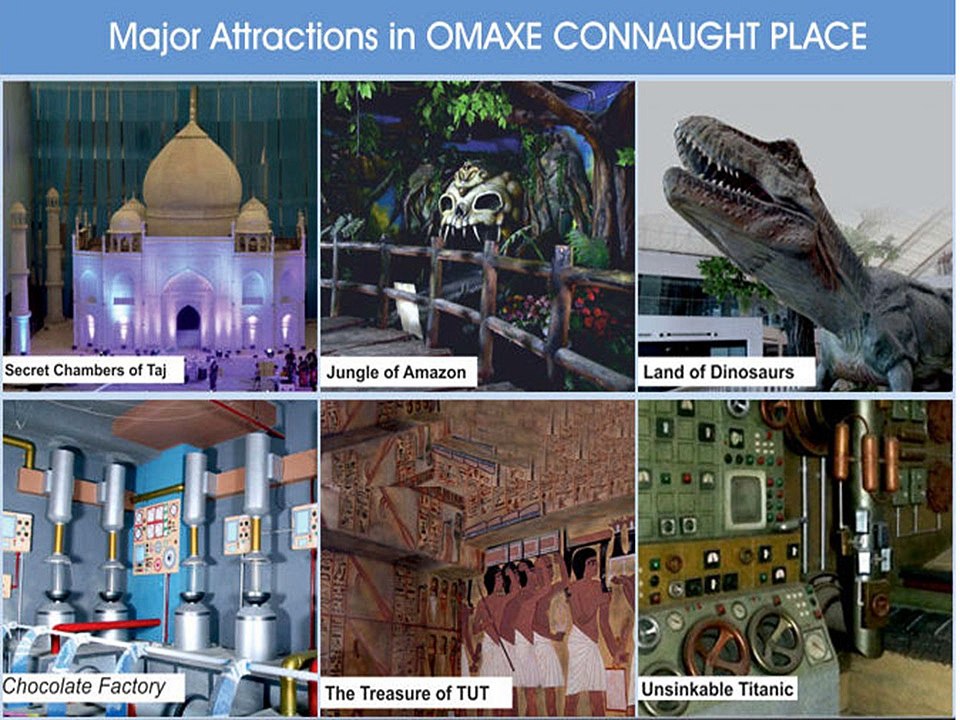 Major Attractions in OMAXE CONNAUGHT PLACE

Secret Chambers of Taj

Jungle of Amazon

Land of Dinosaurs

Chocolate Factory

The Treasure of TUT

Unsinkable Titanic